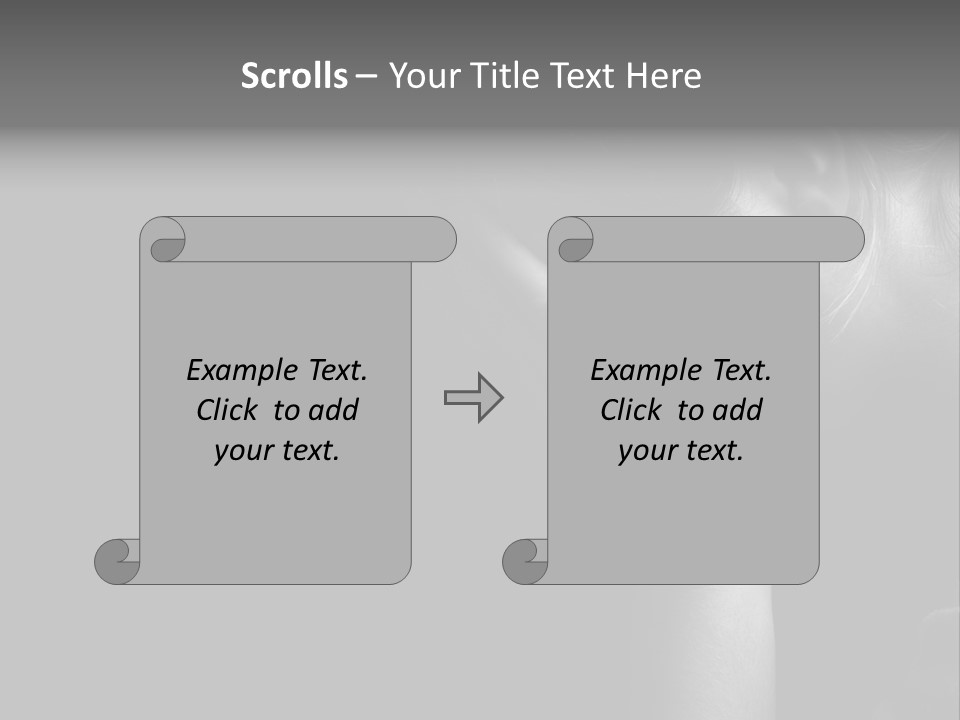 Scrolls – Your Title Text Here

Example Text. Click to add your text.

Example Text. Click to add your text.